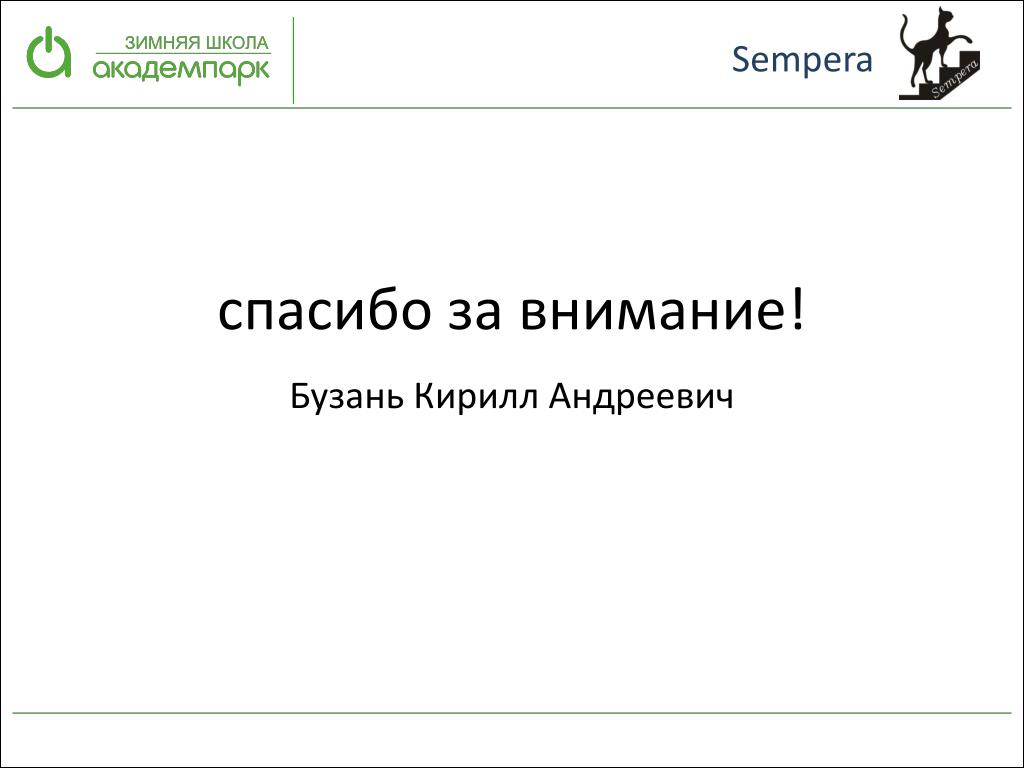 ЗИМНЯЯ ШКОЛА
академпарк

Sempera

Sempera

спасибо за внимание!

Бузань Кирилл Андреевич